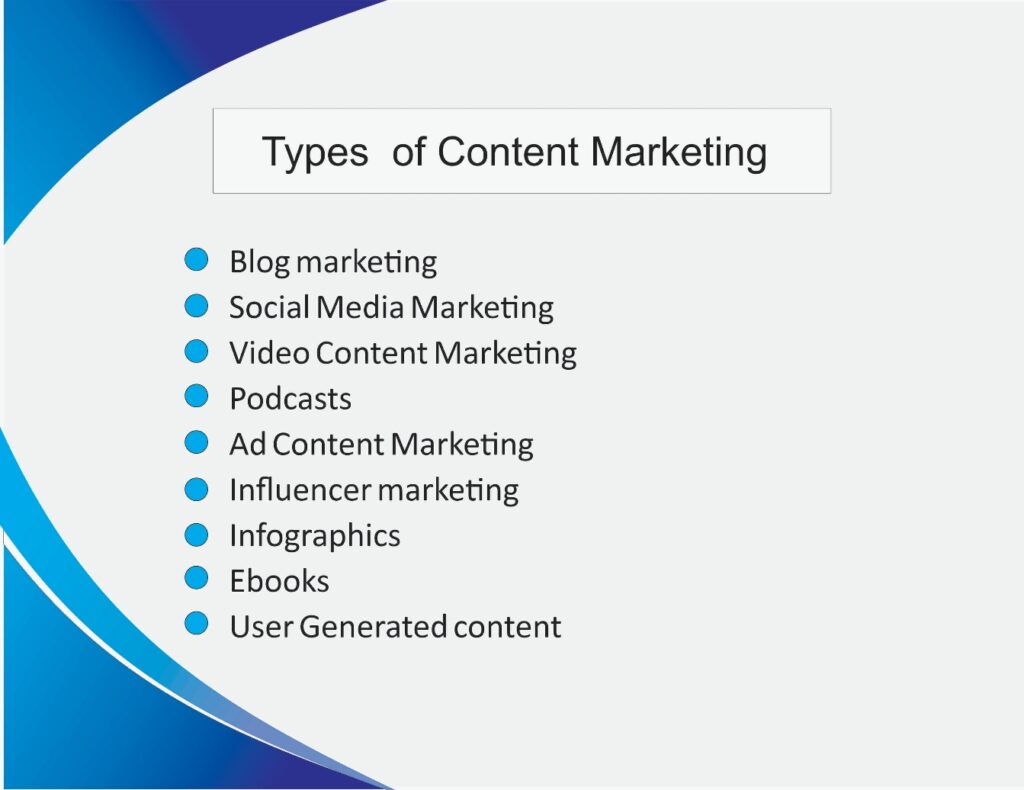 Types of Content Marketing

- Blog marketing
- Social Media Marketing
- Video Content Marketing
- Podcasts
- Ad Content Marketing
- Influencer marketing
- Infographics
- Ebooks
- User Generated content